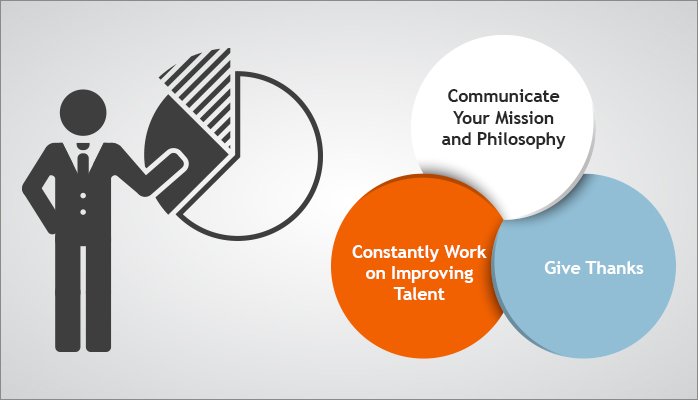 Communicate Your Mission and Philosophy

Constantly Work on Improving Talent

Give Thanks